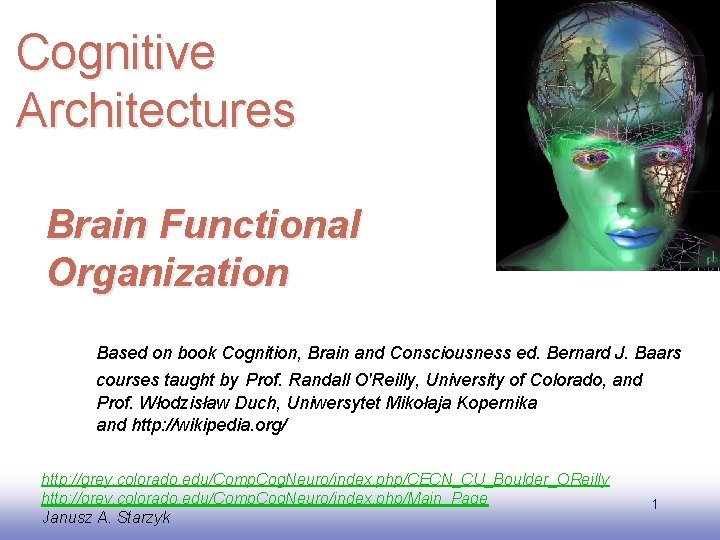 Cognitive Architectures

Brain Functional Organization

Based on book Cognition, Brain and Consciousness ed. Bernard J. Baars courses taught by Prof. Randall O'Reilly, University of Colorado, and Prof. Włodzisław Duch, Uniwersytet Mikołaja Kopernika and http://wikipedia.org/

http://grey.colorado.edu/CompCogNeuro/index.php/CECN_CU_Boulder_OReilly
http://grey.colorado.edu/CompCogNeuro/index.php/Main_Page
Janusz A. Starzyk

1